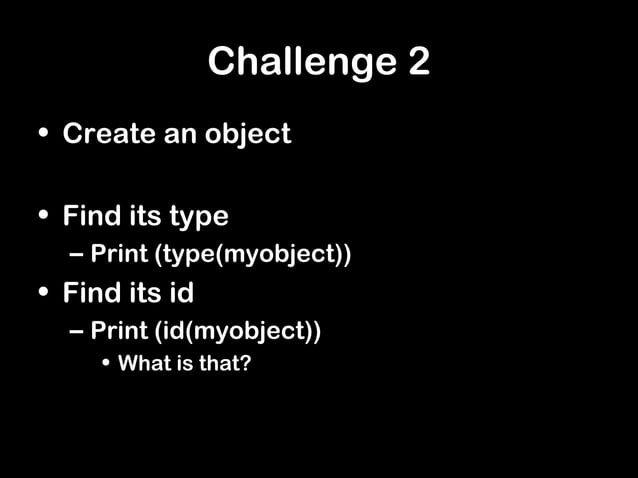 Challenge 2

• Create an object

• Find its type
  – Print (type(myobject))
• Find its id
  – Print (id(myobject))
    • What is that?